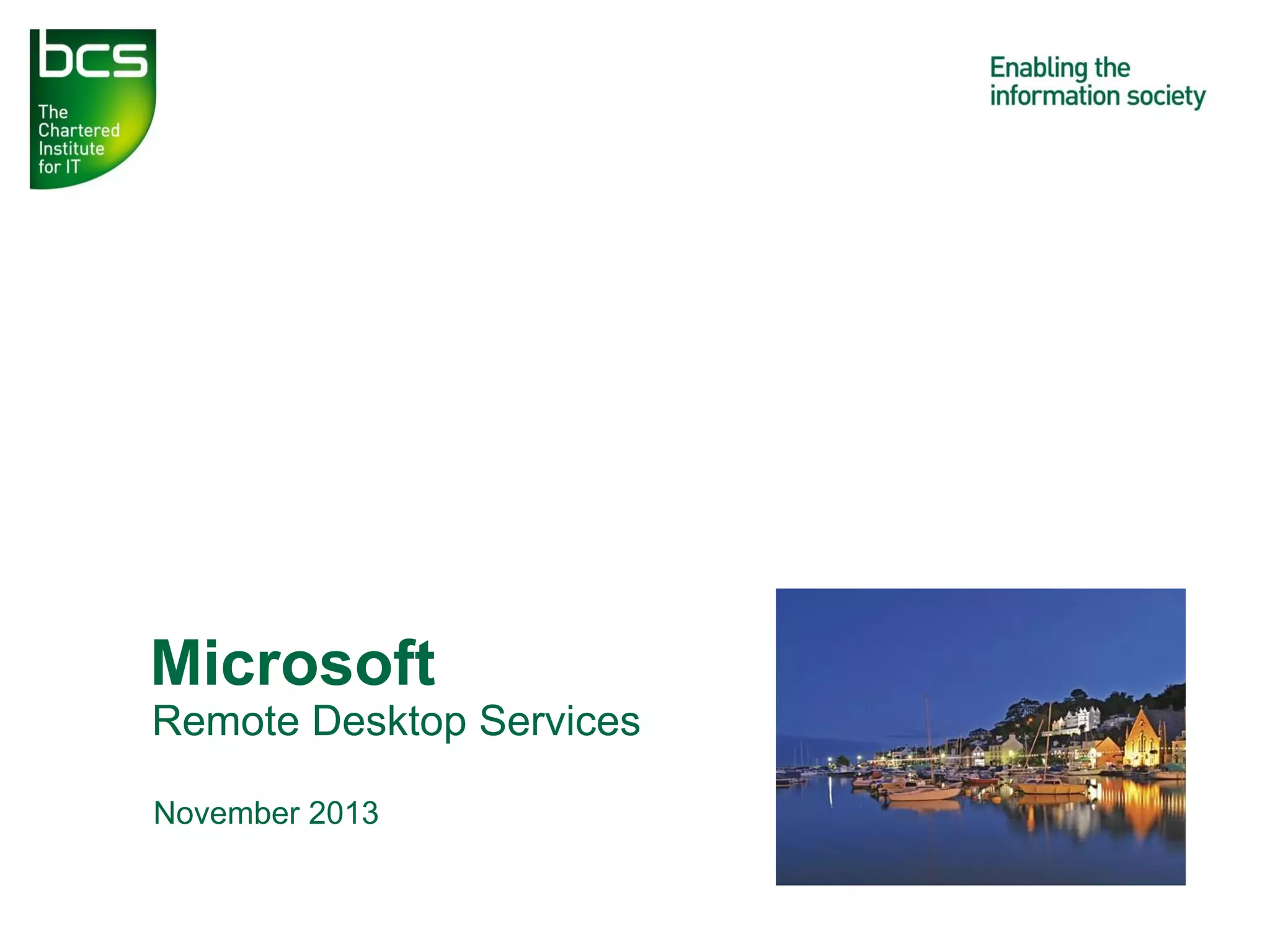 bcs
The Chartered Institute for IT

Enabling the information society

Microsoft
Remote Desktop Services

November 2013